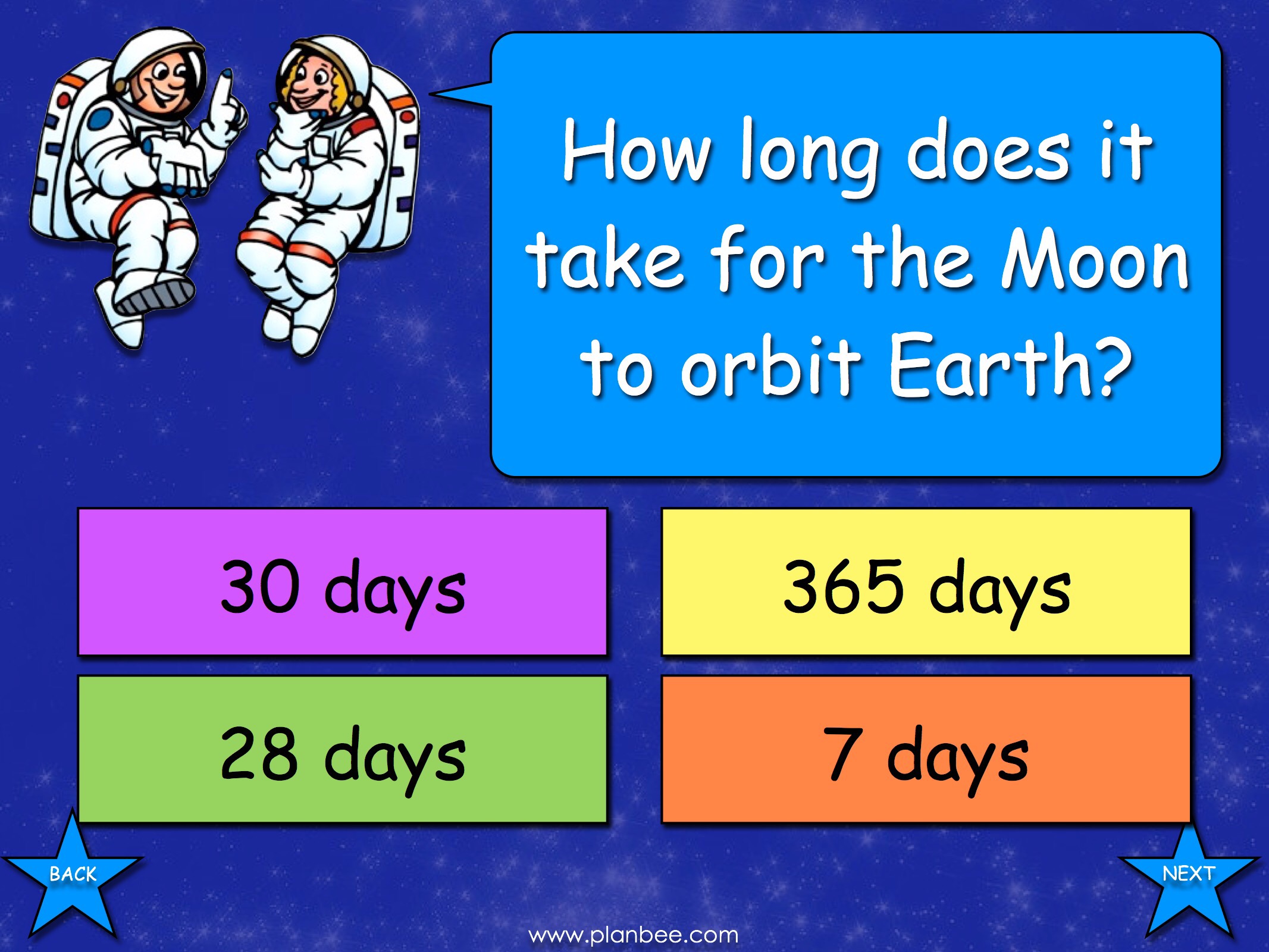 How long does it take for the Moon to orbit Earth?

30 days

365 days

28 days

7 days

BACK

NEXT

www.planbee.com